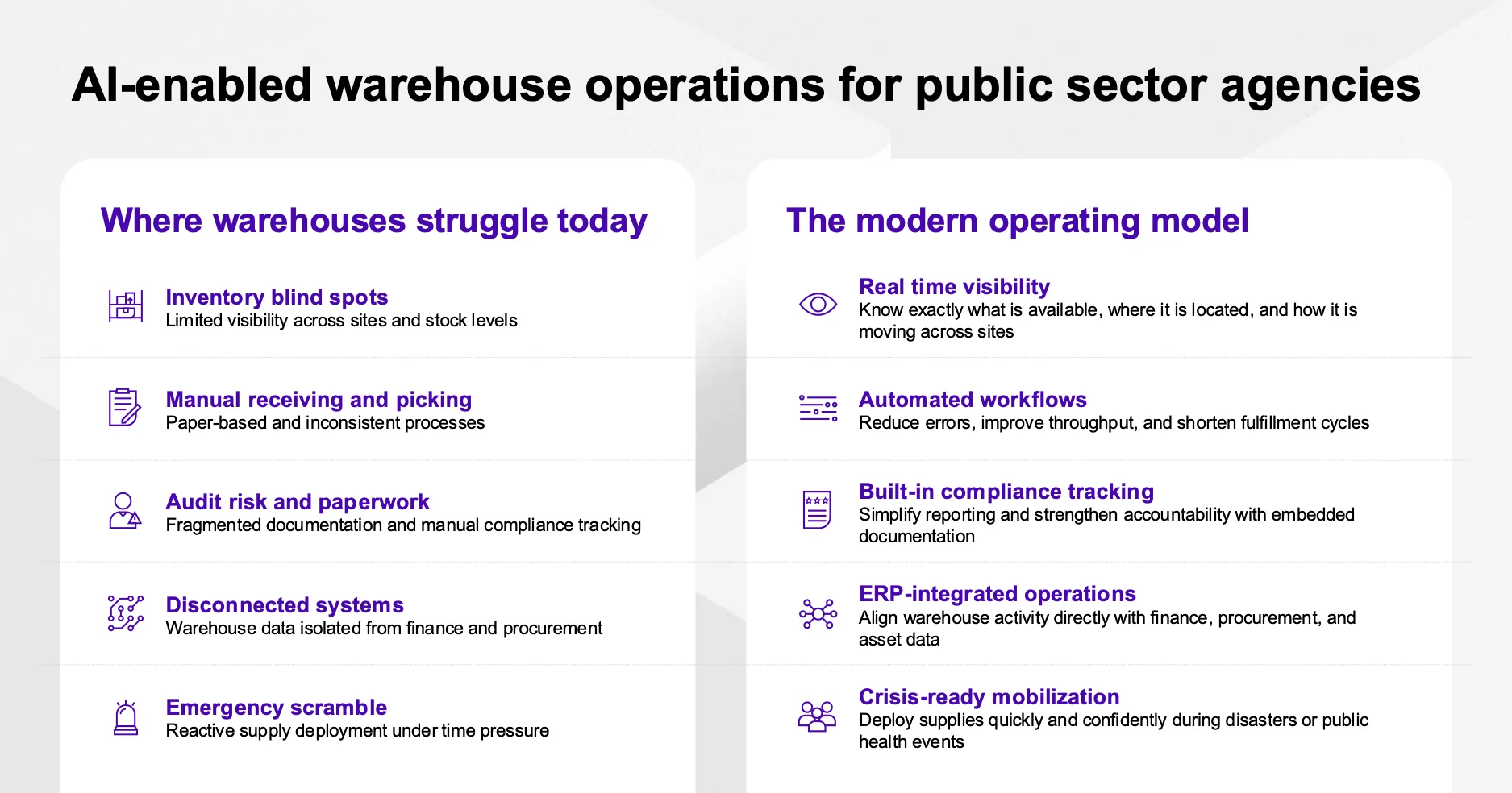 AI-enabled warehouse operations for public sector agencies

Where warehouses struggle today

Inventory blind spots
Limited visibility across sites and stock levels

Manual receiving and picking
Paper-based and inconsistent processes

Audit risk and paperwork
Fragmented documentation and manual compliance tracking

Disconnected systems
Warehouse data isolated from finance and procurement

Emergency scramble
Reactive supply deployment under time pressure

The modern operating model

Real time visibility
Know exactly what is available, where it is located, and how it is moving across sites

Automated workflows
Reduce errors, improve throughput, and shorten fulfillment cycles

Built-in compliance tracking
Simplify reporting and strengthen accountability with embedded documentation

ERP-integrated operations
Align warehouse activity directly with finance, procurement, and asset data

Crisis-ready mobilization
Deploy supplies quickly and confidently during disasters or public health events